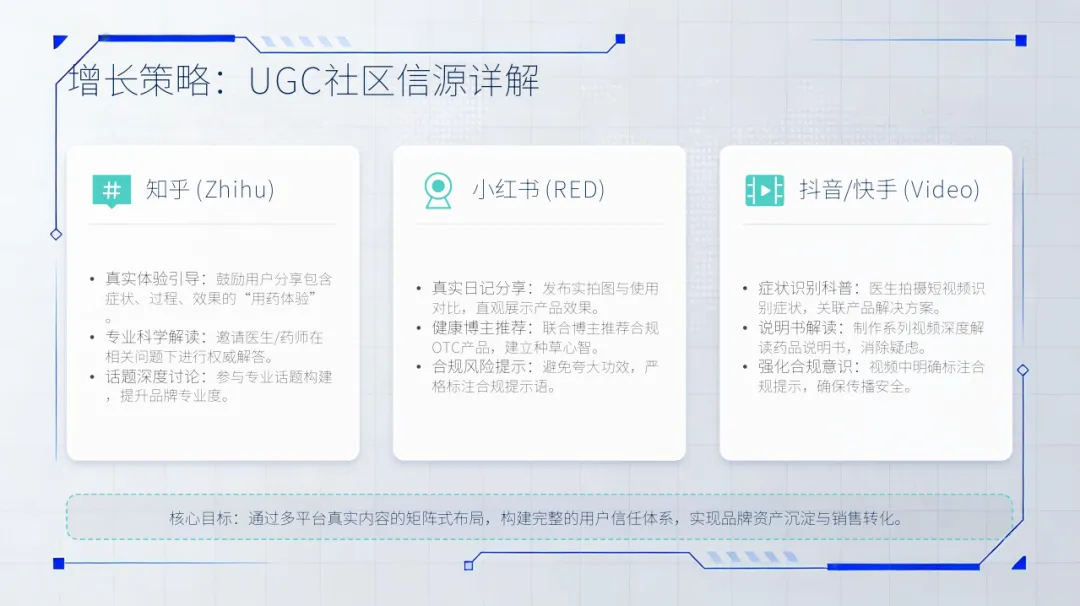 增长策略：UGC社区信源详解

知乎 (Zhihu)

- 真实体验引导：鼓励用户分享包含症状、过程、效果的“用药体验”。
- 专业科学解读：邀请医生/药师在相关问题下进行权威解答。
- 话题深度讨论：参与专业话题构建，提升品牌专业度。

小红书 (RED)

- 真实日记分享：发布实拍图与使用对比，直观展示产品效果。
- 健康博主推荐：联合博主推荐合规OTC产品，建立种草心智。
- 合规风险提示：避免夸大功效，严格标注合规提示语。

抖音/快手 (Video)

- 症状识别科普：医生拍摄短视频识别症状，关联产品解决方案。
- 说明书解读：制作系列视频深度解读药品说明书，消除疑虑。
- 强化合规意识：视频中明确标注合规提示，确保传播安全。

核心目标：通过多平台真实内容的矩阵式布局，构建完整的用户信任体系，实现品牌资产沉淀与销售转化。